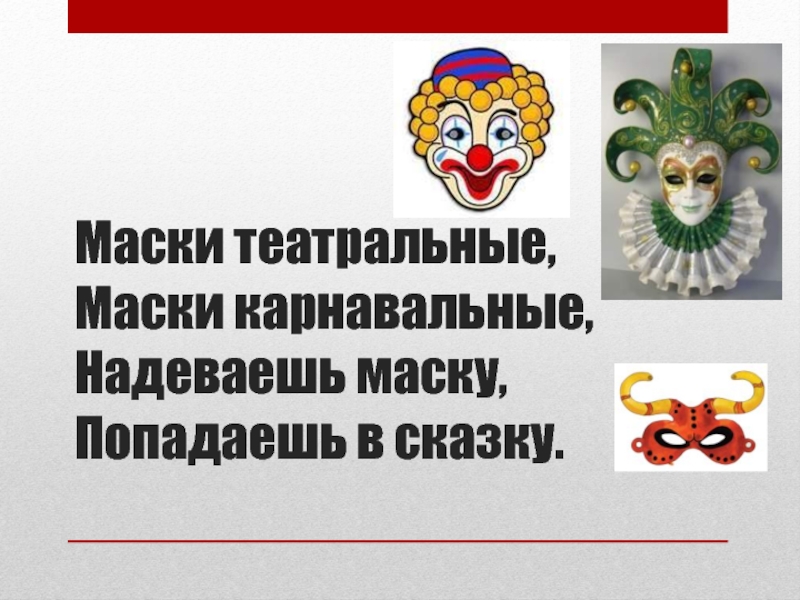 Маски театральные,
Маски карнавальные,
Надеваешь маску,
Попадаешь в сказку.